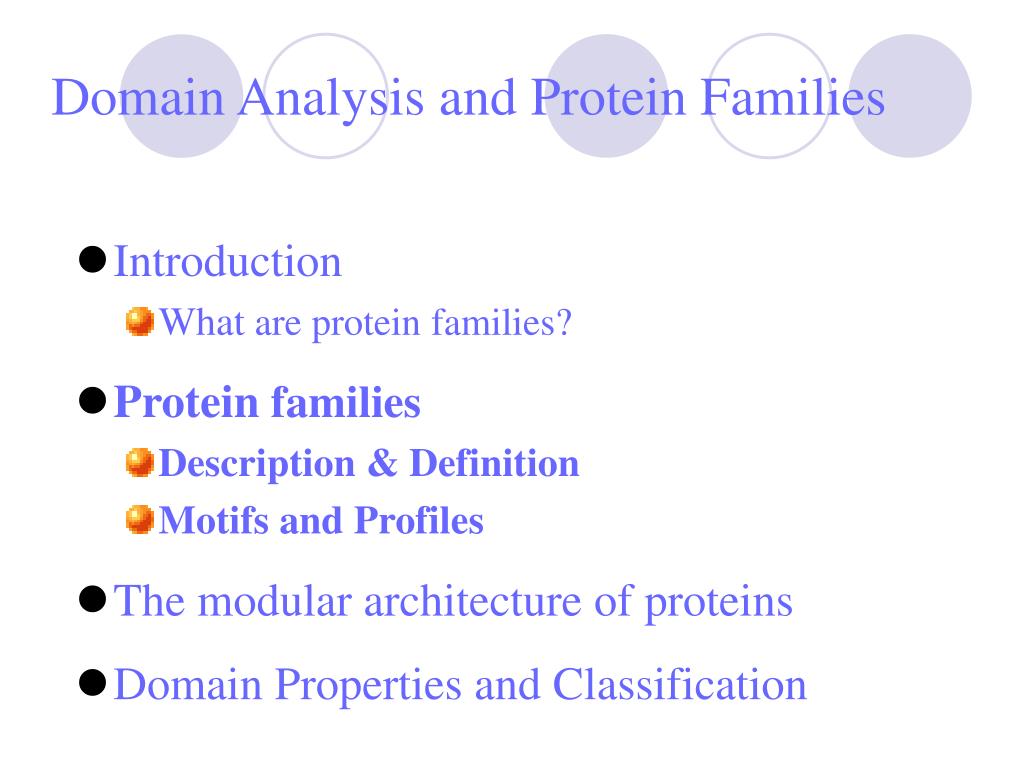 Domain Analysis and Protein Families

Introduction
What are protein families?

Protein families
Description & Definition
Motifs and Profiles

The modular architecture of proteins

Domain Properties and Classification